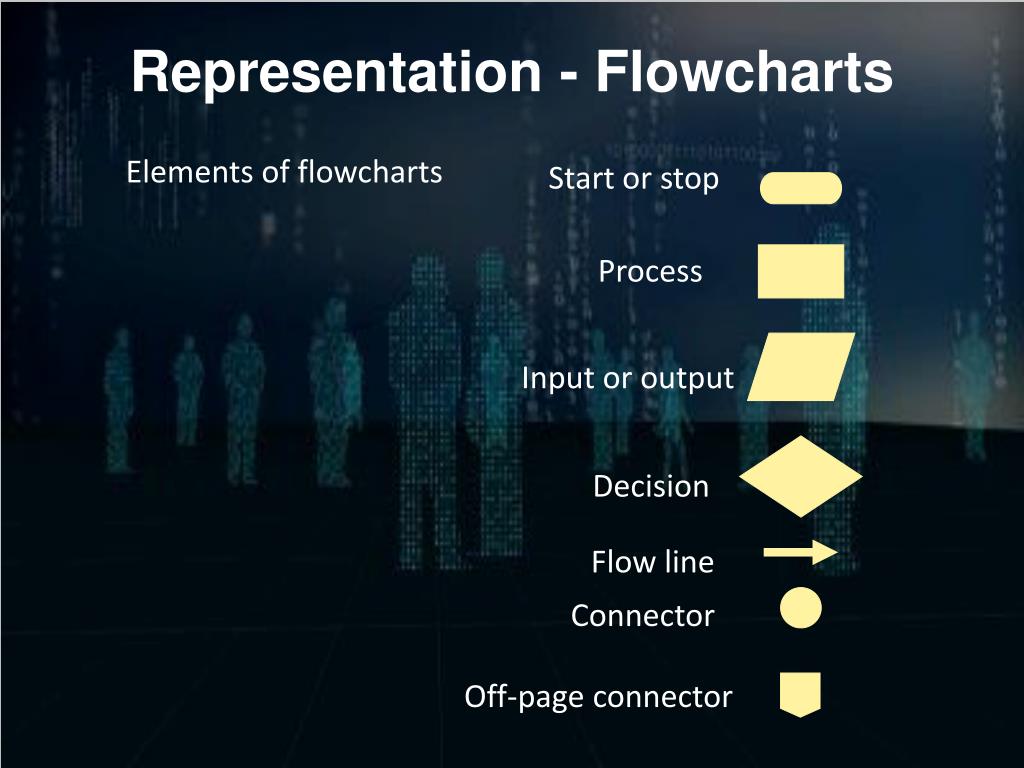 Representation - Flowcharts

Elements of flowcharts

Start or stop

Process

Input or output

Decision

Flow line

Connector

Off-page connector